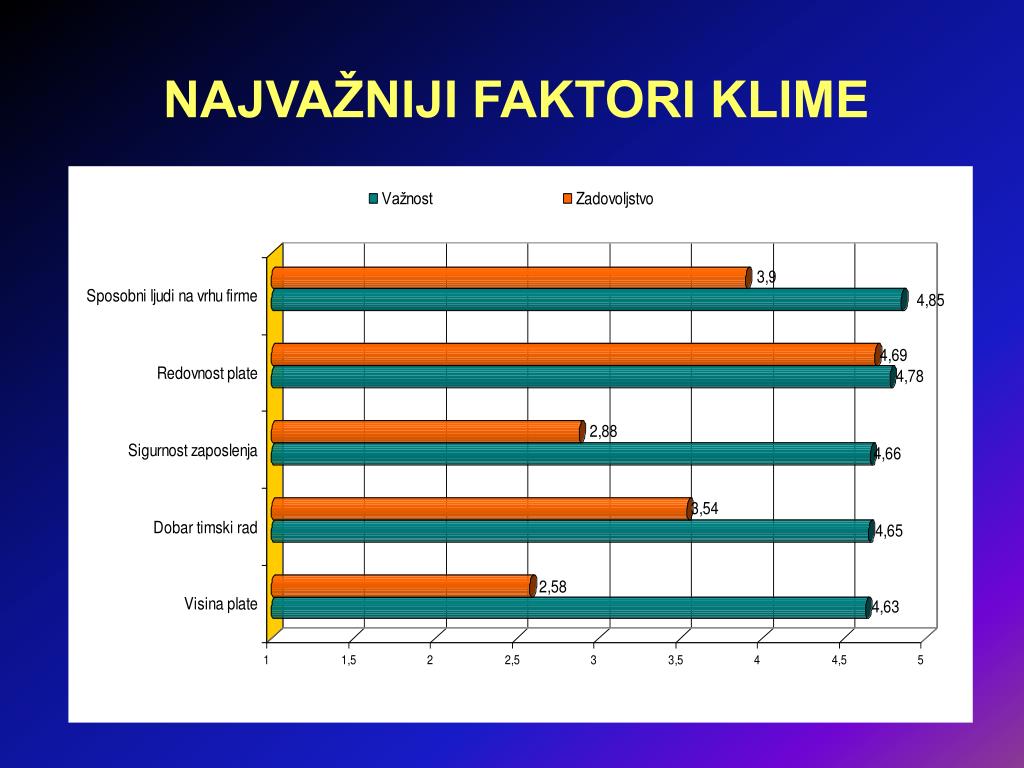 NAJVAŽNIJI FAKTORI KLIME

Važnost
Zadovoljstvo

Sposobni ljudi na vrhu firme
3,9
4,85

Redovnost plate
4,69
4,78

Sigurnost zaposlenja
2,88
4,66

Dobar timski rad
3,54
4,65

Visina plate
2,58
4,63

1
1,5
2
2,5
3
3,5
4
4,5
5